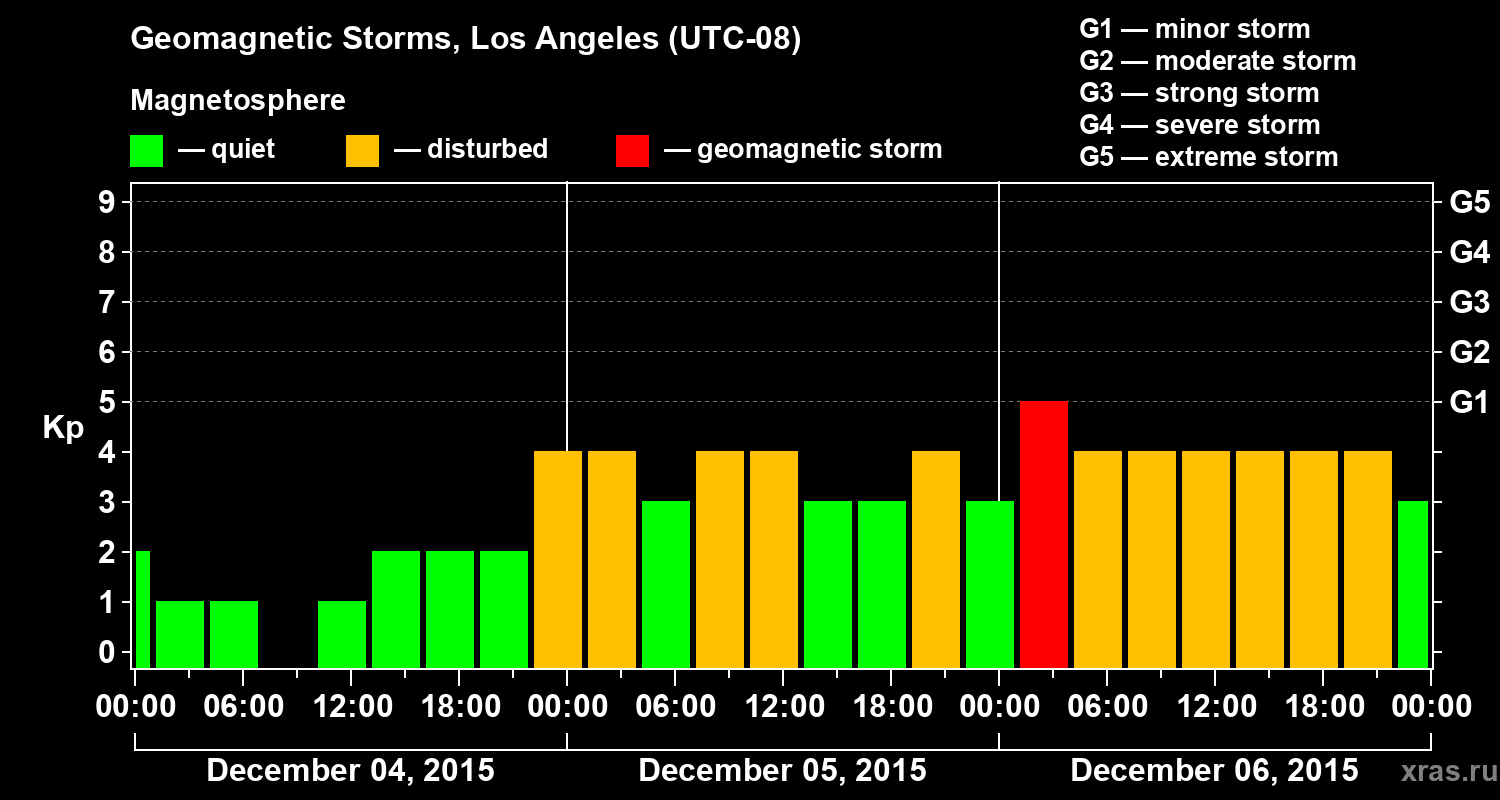 Geomagnetic Storms, Los Angeles (UTC-08)

Magnetosphere

— quiet — disturbed — geomagnetic storm

G1 — minor storm
G2 — moderate storm
G3 — strong storm
G4 — severe storm
G5 — extreme storm

Kp

9
8
7
6
5
4
3
2
1
0

G5
G4
G3
G2
G1

00:00 06:00 12:00 18:00 00:00 06:00 12:00 18:00 00:00 06:00 12:00 18:00 00:00

December 04, 2015
December 05, 2015
December 06, 2015

xras.ru